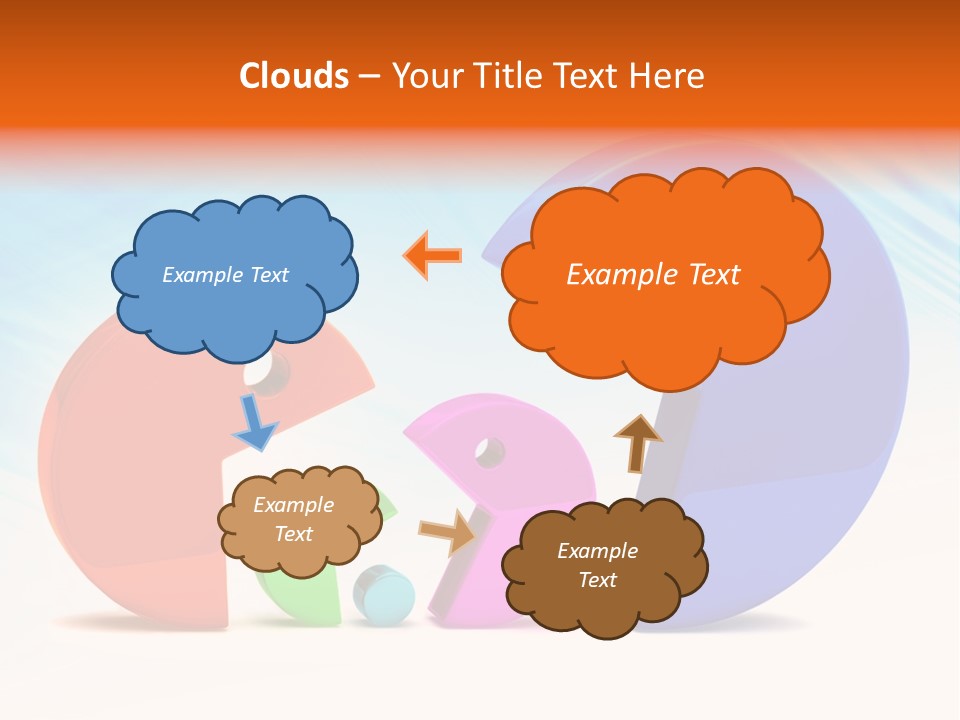 Clouds – Your Title Text Here

Example Text

Example Text

Example Text

Example Text